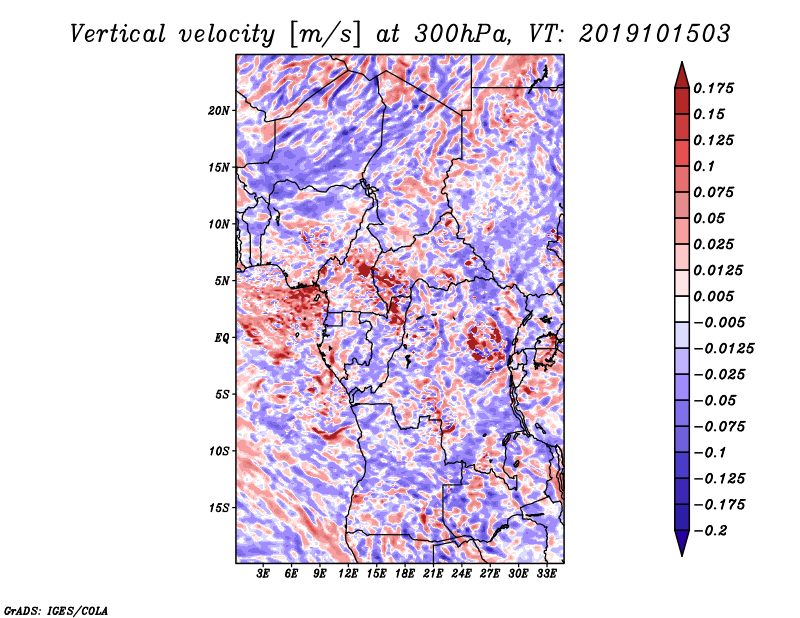 Vertical velocity [m/s] at 300hPa, VT: 2019101503

20N
15N
10N
5N
EQ
5S
10S
15S

3E 6E 9E 12E 15E 18E 21E 24E 27E 30E 33E

0.175
0.15
0.125
0.1
0.075
0.05
0.025
0.0125
0.005
−0.005
−0.0125
−0.025
−0.05
−0.075
−0.1
−0.125
−0.175
−0.2

GrADS: IGES/COLA